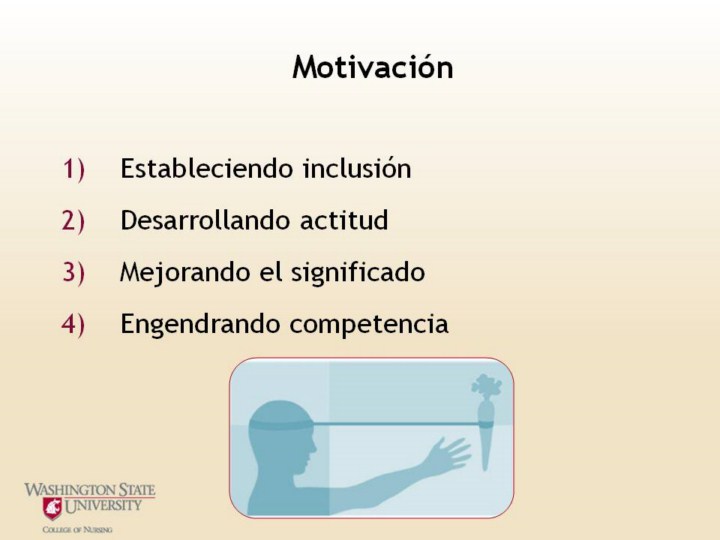 Motivación

1) Estableciendo inclusión
2) Desarrollando actitud
3) Mejorando el significado
4) Engendrando competencia

WASHINGTON STATE UNIVERSITY
COLLEGE OF NURSING